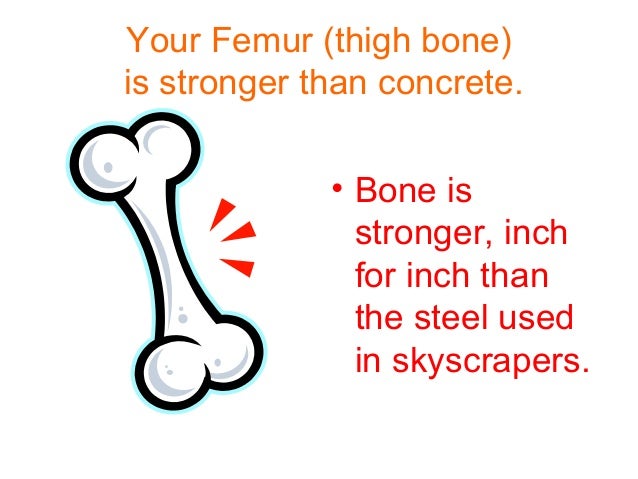 Your Femur (thigh bone) is stronger than concrete.

• Bone is stronger, inch for inch than the steel used in skyscrapers.